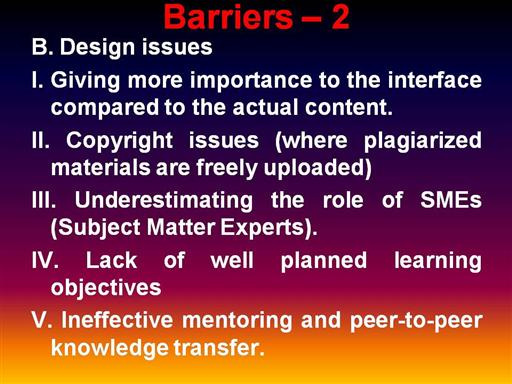 Barriers – 2

B. Design issues

I. Giving more importance to the interface compared to the actual content.

II. Copyright issues (where plagiarized materials are freely uploaded)

III. Underestimating the role of SMEs (Subject Matter Experts).

IV. Lack of well planned learning objectives

V. Ineffective mentoring and peer-to-peer knowledge transfer.